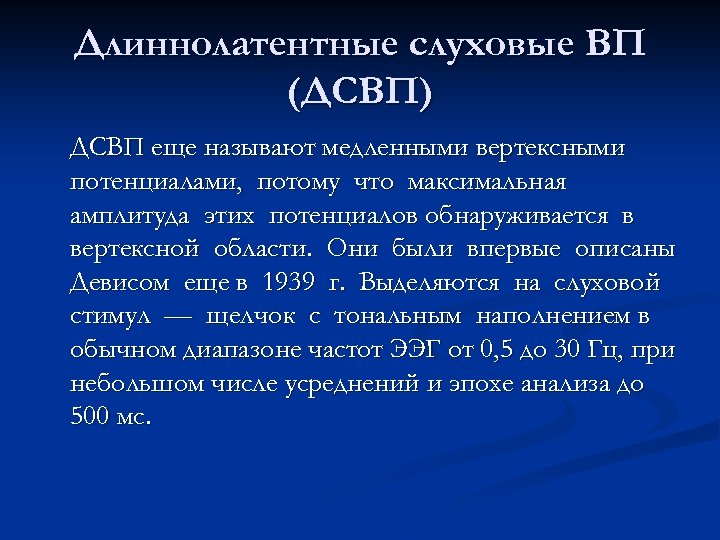 Длиннолатентные слуховые ВП (ДСВП)

ДСВП еще называют медленными вертексными потенциалами, потому что максимальная амплитуда этих потенциалов обнаруживается в вертексной области. Они были впервые описаны Девисом еще в 1939 г. Выделяются на слуховой стимул — щелчок с тональным наполнением в обычном диапазоне частот ЭЭГ от 0,5 до 30 Гц, при небольшом числе усреднений и эпохе анализа до 500 мс.